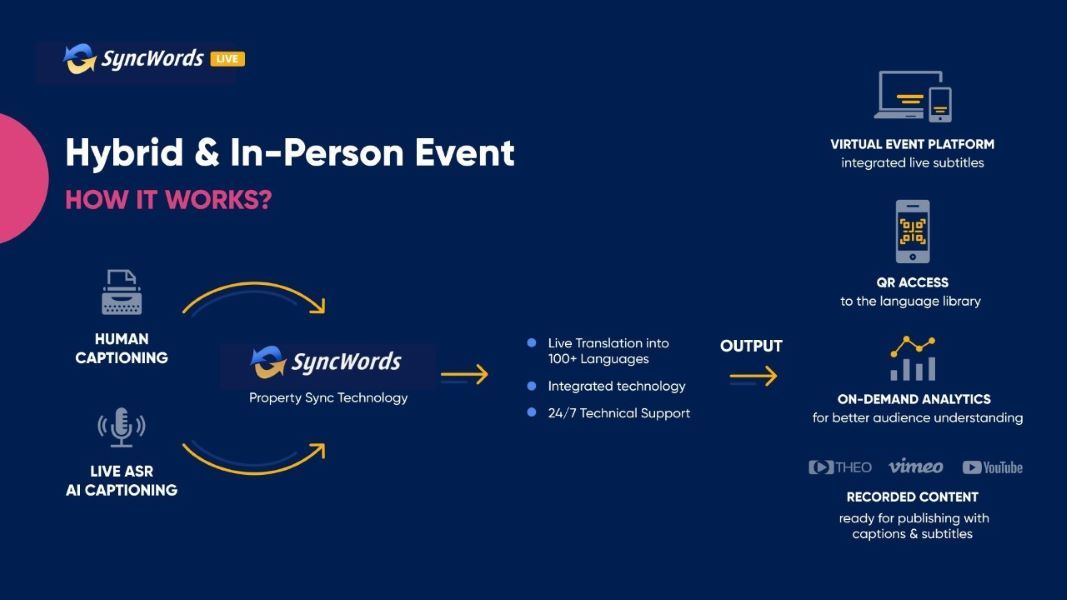 SyncWords LIVE

Hybrid & In-Person Event
HOW IT WORKS?

HUMAN CAPTIONING

LIVE ASR AI CAPTIONING

SyncWords
Property Sync Technology

Live Translation into 100+ Languages
Integrated technology
24/7 Technical Support

OUTPUT

VIRTUAL EVENT PLATFORM
integrated live subtitles

QR ACCESS
to the language library

ON-DEMAND ANALYTICS
for better audience understanding

THEO vimeo YouTube
RECORDED CONTENT
ready for publishing with captions & subtitles